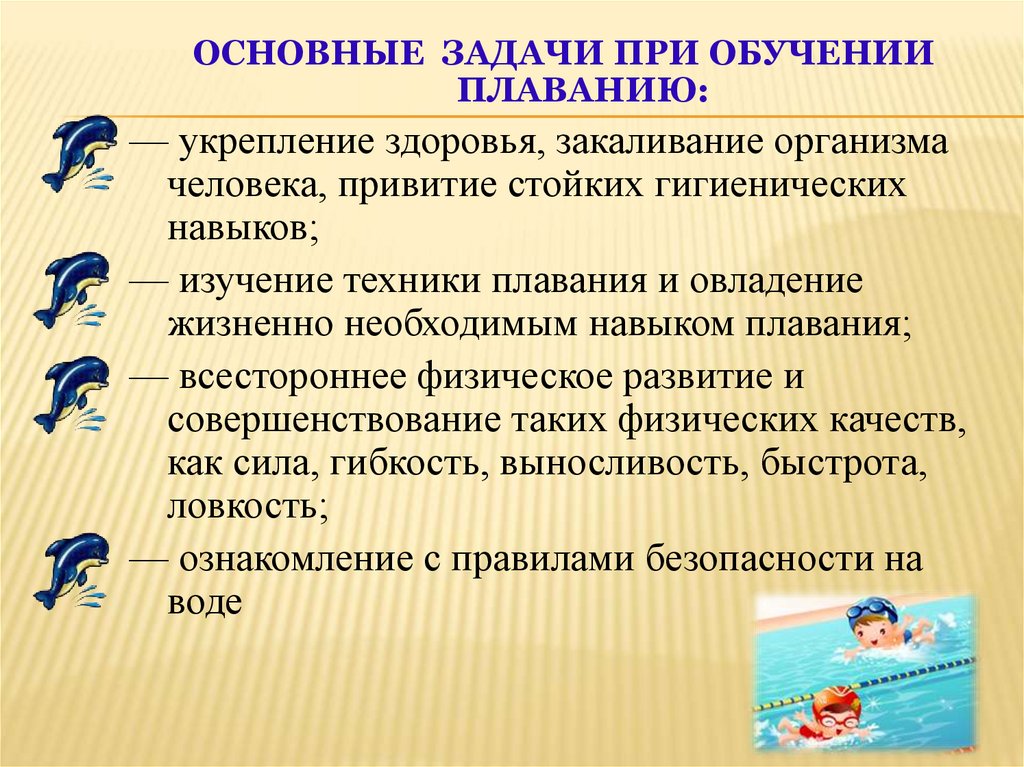 ОСНОВНЫЕ ЗАДАЧИ ПРИ ОБУЧЕНИИ ПЛАВАНИЮ:

— укрепление здоровья, закаливание организма человека, привитие стойких гигиенических навыков;

— изучение техники плавания и овладение жизненно необходимым навыком плавания;

— всестороннее физическое развитие и совершенствование таких физических качеств, как сила, гибкость, выносливость, быстрота, ловкость;

— ознакомление с правилами безопасности на воде